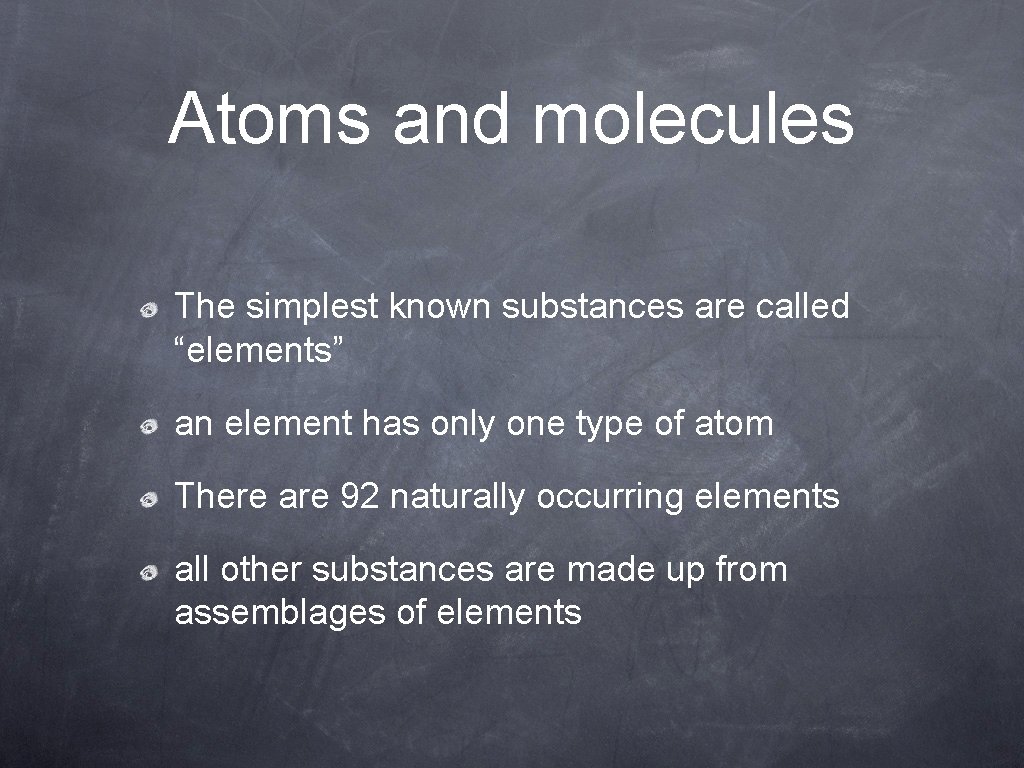 Atoms and molecules

The simplest known substances are called “elements”

an element has only one type of atom

There are 92 naturally occurring elements

all other substances are made up from assemblages of elements